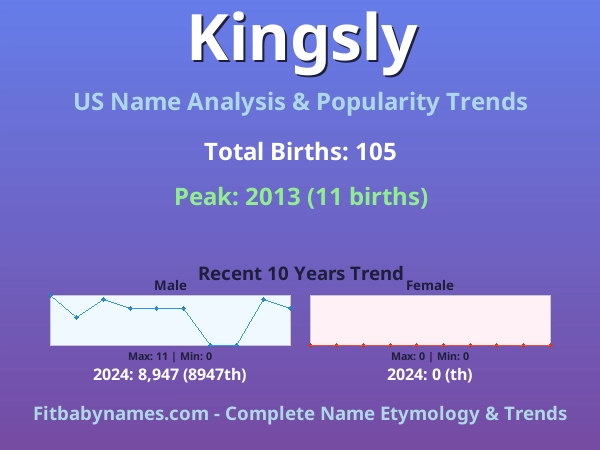 Kingsly

US Name Analysis & Popularity Trends

Total Births: 105

Peak: 2013 (11 births)

Recent 10 Years Trend

Male

Max: 11 | Min: 0

2024: 8,947 (8947th)

Female

Max: 0 | Min: 0

2024: 0 (th)

Fitbabynames.com - Complete Name Etymology & Trends